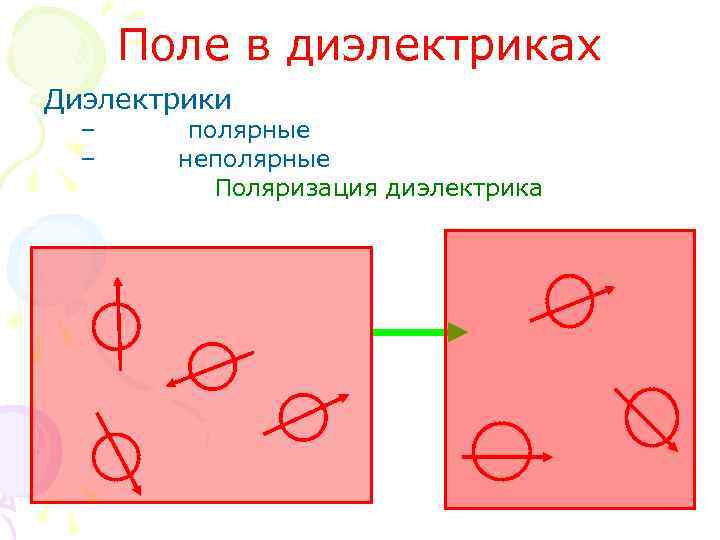 Поле в диэлектриках

Диэлектрики

– полярные

– неполярные

Поляризация диэлектрика